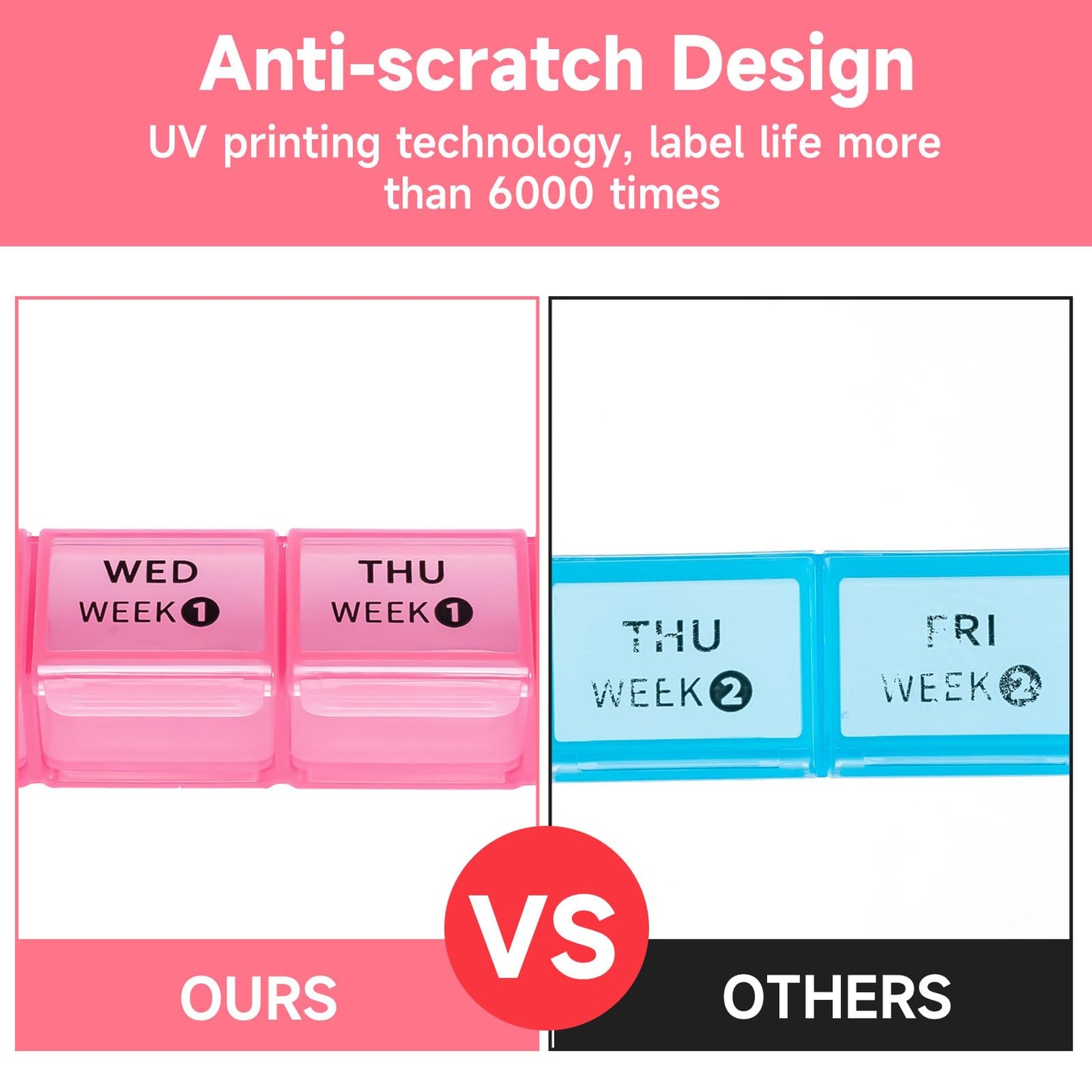 Anti-scratch Design

UV printing technology, label life more than 6000 times

WED
WEEK 1

THU
WEEK 1

THU
WEEK 2

FRI
WEEK 2

OURS

VS

OTHERS